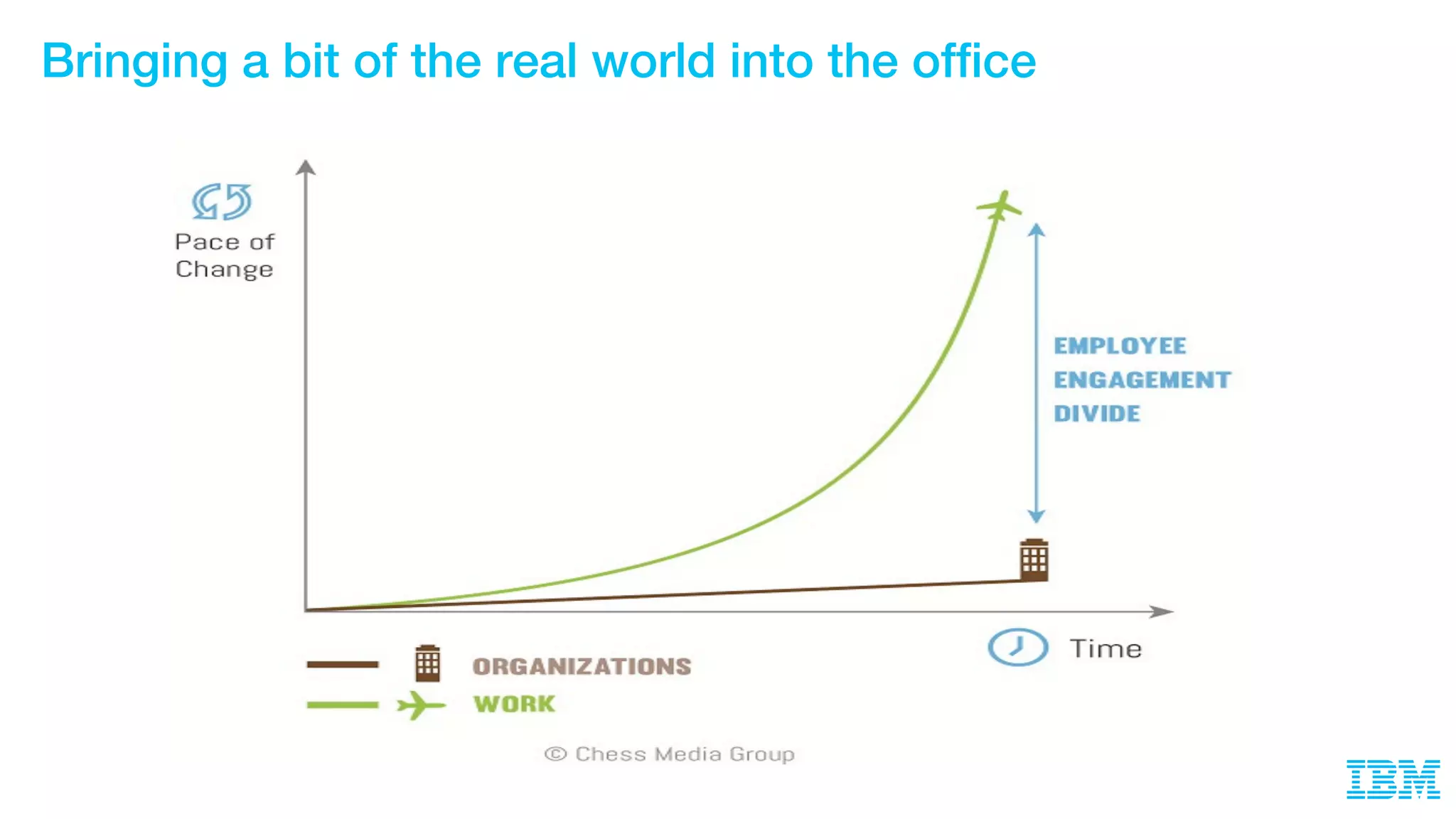 Bringing a bit of the real world into the office

Pace of Change

EMPLOYEE ENGAGEMENT DIVIDE

Time

ORGANIZATIONS
WORK

© Chess Media Group

IBM